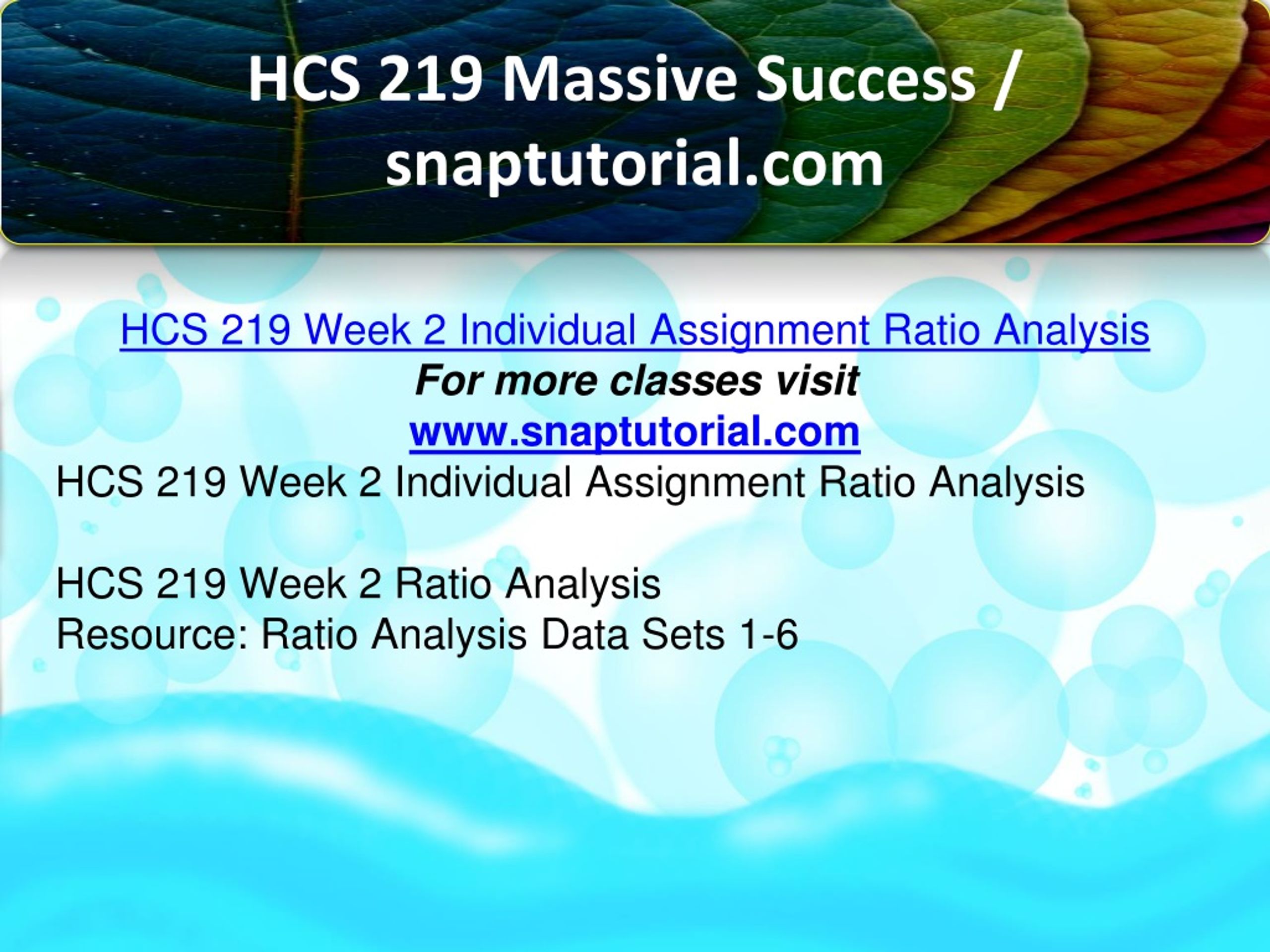 HCS 219 Massive Success / snaptutorial.com

HCS 219 Week 2 Individual Assignment Ratio Analysis
For more classes visit
www.snaptutorial.com
HCS 219 Week 2 Individual Assignment Ratio Analysis

HCS 219 Week 2 Ratio Analysis
Resource: Ratio Analysis Data Sets 1-6